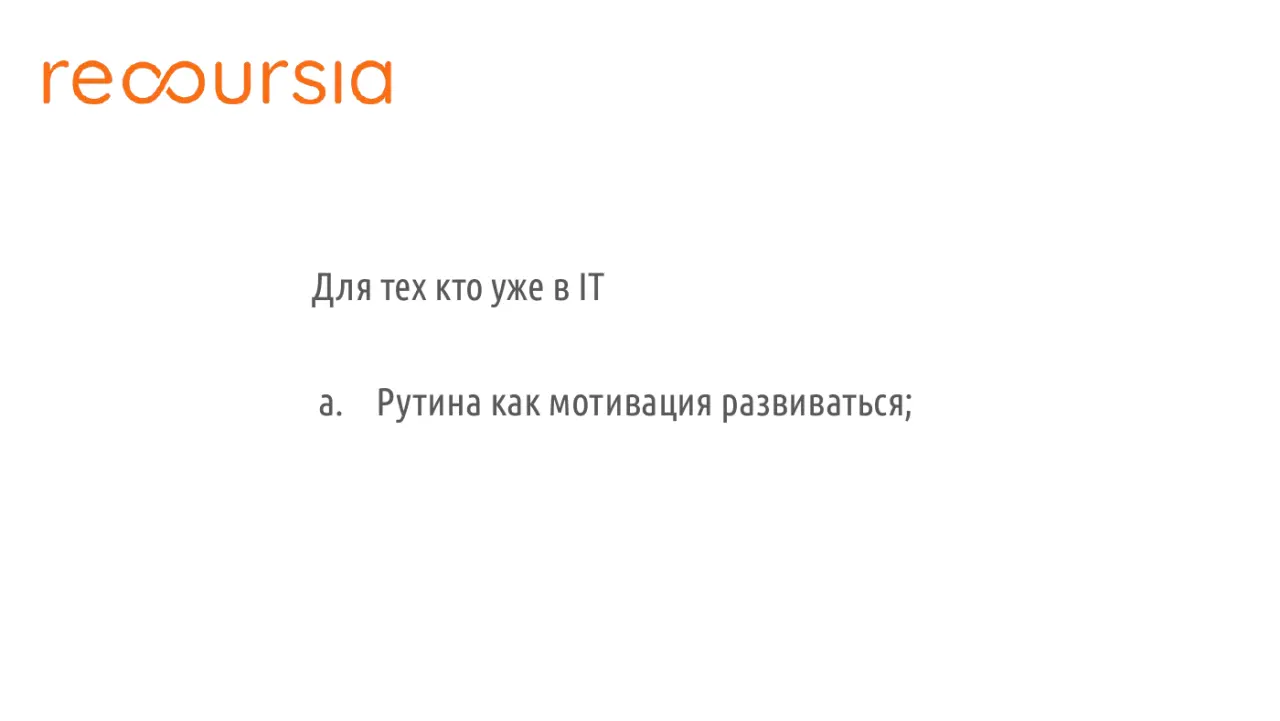 recoursia

Для тех кто уже в IT

a. Рутина как мотивация развиваться;